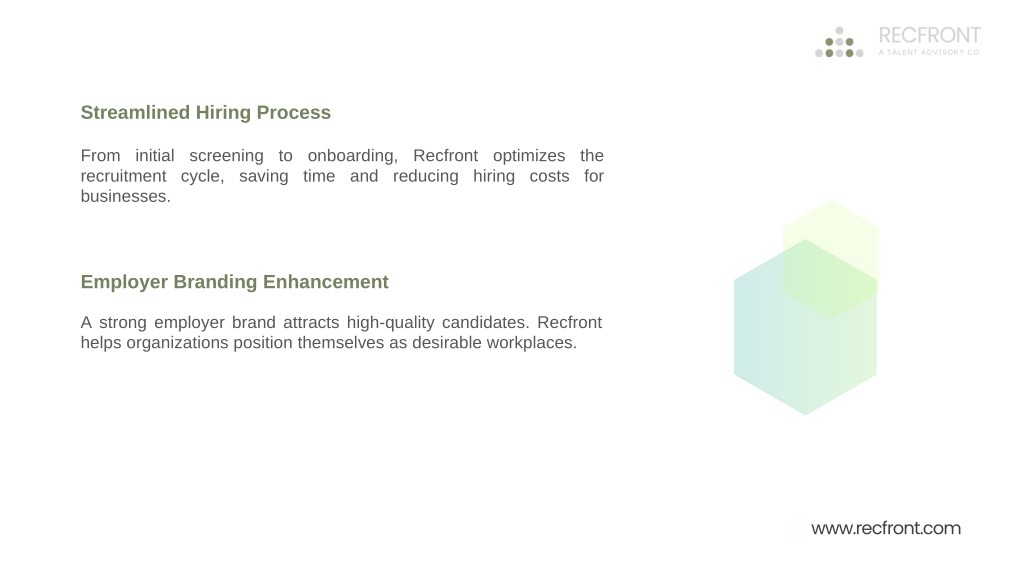 RECFRONT
A TALENT ADVISORY CO.

Streamlined Hiring Process

From initial screening to onboarding, Recfront optimizes the recruitment cycle, saving time and reducing hiring costs for businesses.

Employer Branding Enhancement

A strong employer brand attracts high-quality candidates. Recfront helps organizations position themselves as desirable workplaces.

www.recfront.com